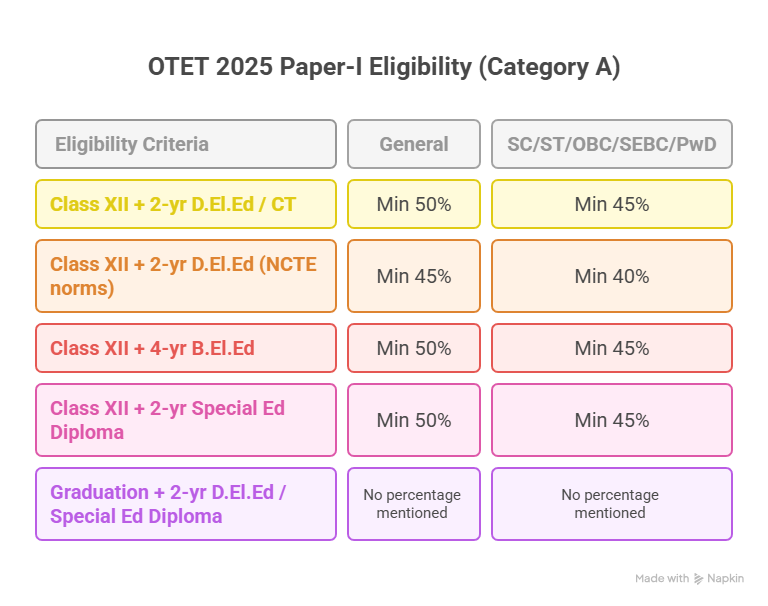 OTET 2025 Paper-I Eligibility (Category A)

| Eligibility Criteria | General | SC/ST/OBC/SEBC/PwD |
|---|---|---|
| Class XII + 2-yr D.El.Ed / CT | Min 50% | Min 45% |
| Class XII + 2-yr D.El.Ed (NCTE norms) | Min 45% | Min 40% |
| Class XII + 4-yr B.El.Ed | Min 50% | Min 45% |
| Class XII + 2-yr Special Ed Diploma | Min 50% | Min 45% |
| Graduation + 2-yr D.El.Ed / Special Ed Diploma | No percentage mentioned | No percentage mentioned |

Made with Napkin